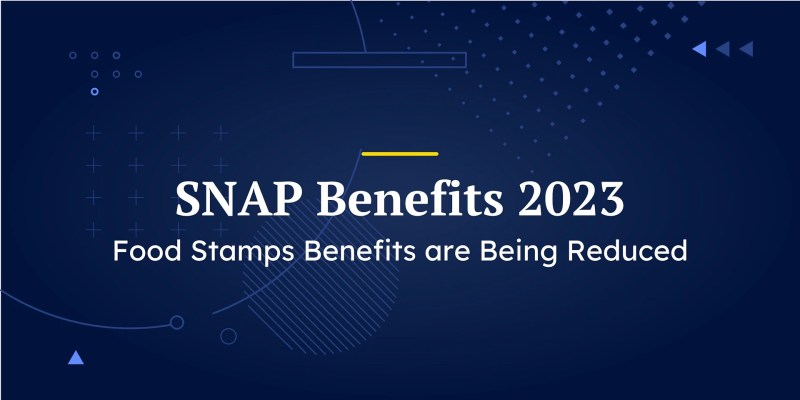 SNAP Benefits 2023

Food Stamps Benefits are Being Reduced